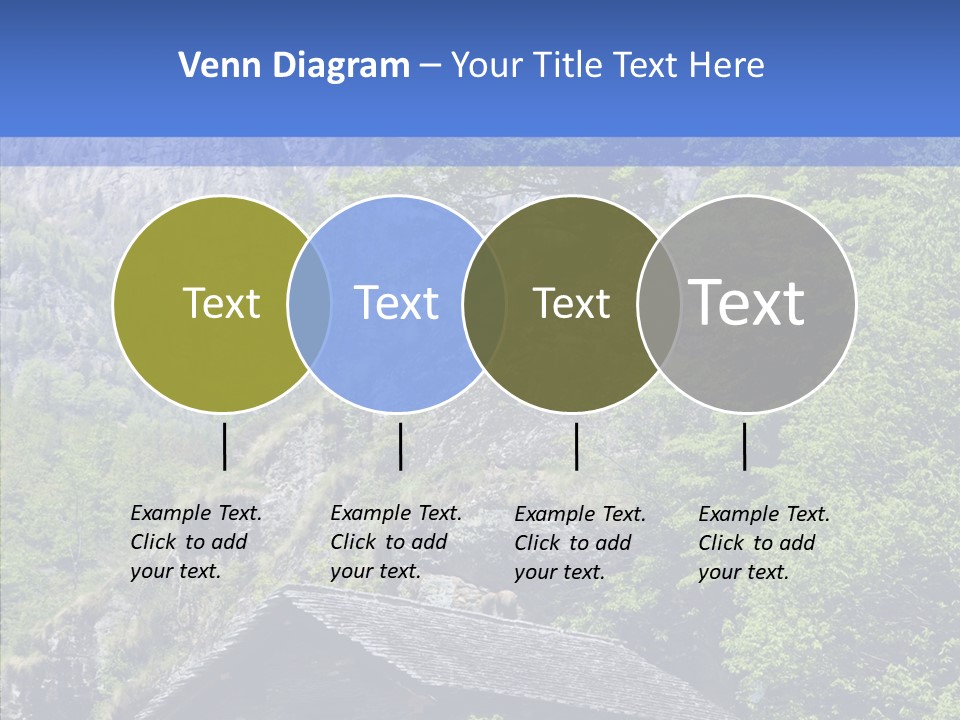 Venn Diagram – Your Title Text Here

Text

Text

Text

Text

Example Text. Click to add your text.

Example Text. Click to add your text.

Example Text. Click to add your text.

Example Text. Click to add your text.